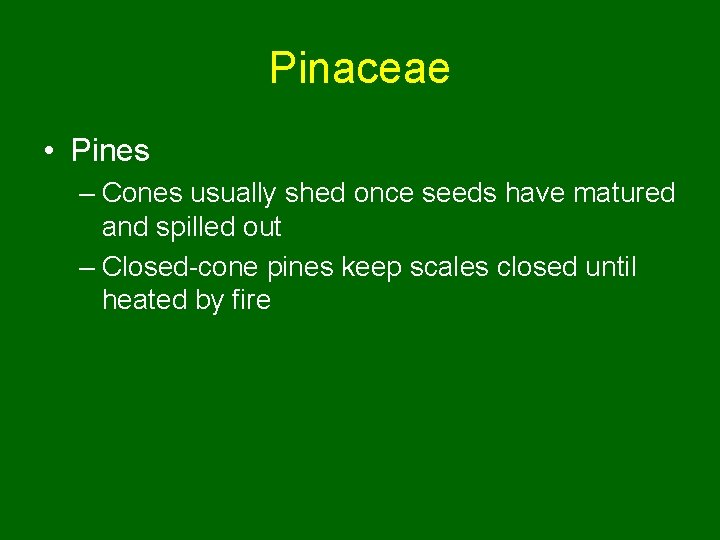 Pinaceae

• Pines

– Cones usually shed once seeds have matured and spilled out

– Closed-cone pines keep scales closed until heated by fire